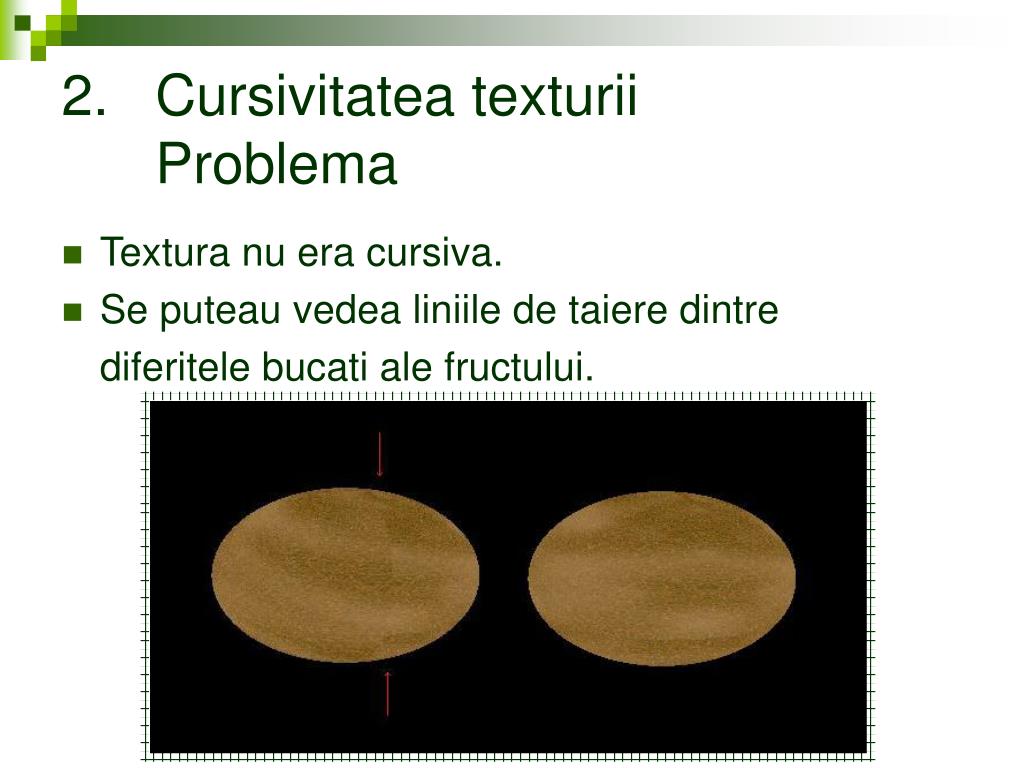 2. Cursivitatea texturii
Problema

Textura nu era cursiva.

Se puteau vedea liniile de taiere dintre diferitele bucati ale fructului.